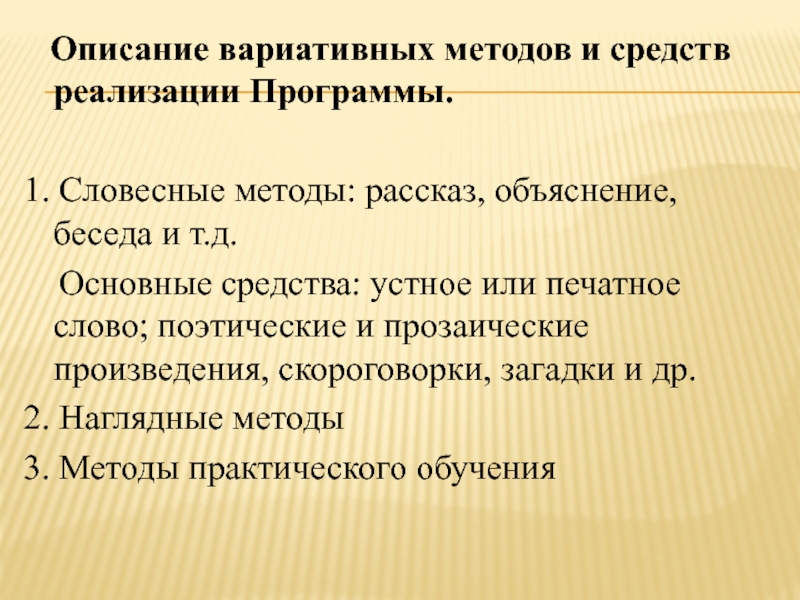 Описание вариативных методов и средств реализации Программы.

1. Словесные методы: рассказ, объяснение, беседа и т.д.

Основные средства: устное или печатное слово; поэтические и прозаические произведения, скороговорки, загадки и др.

2. Наглядные методы

3. Методы практического обучения